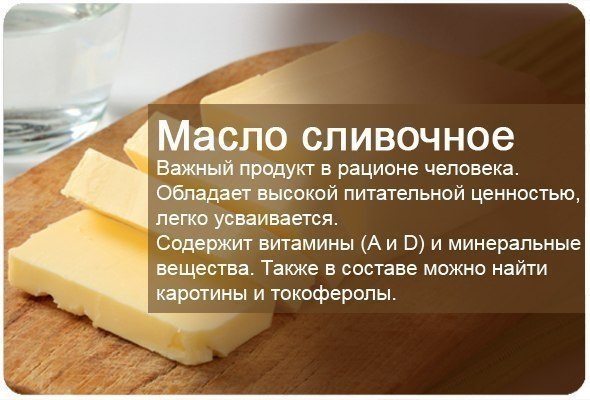 Масло сливочное

Важный продукт в рационе человека. Обладает высокой питательной ценностью, легко усваивается.
Содержит витамины (A и D) и минеральные вещества. Также в составе можно найти каротины и токоферолы.